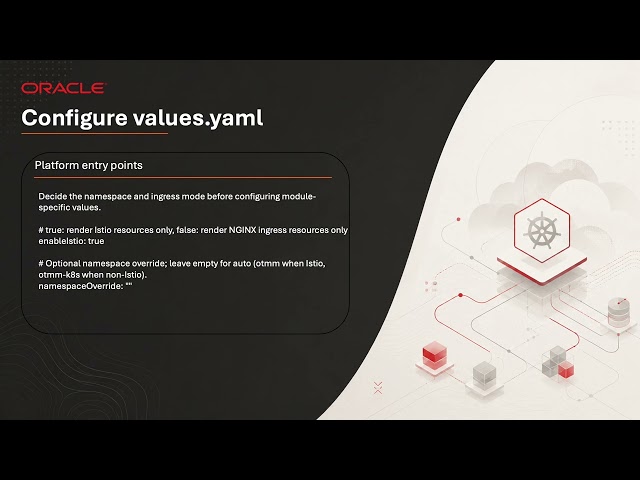 ORACLE

Configure values.yaml

Platform entry points

Decide the namespace and ingress mode before configuring module-specific values.

# true: render Istio resources only, false: render NGINX ingress resources only
enableIstio: true

# Optional namespace override; leave empty for auto (otmm when Istio, otmm-k8s when non-Istio).
namespaceOverride: ""